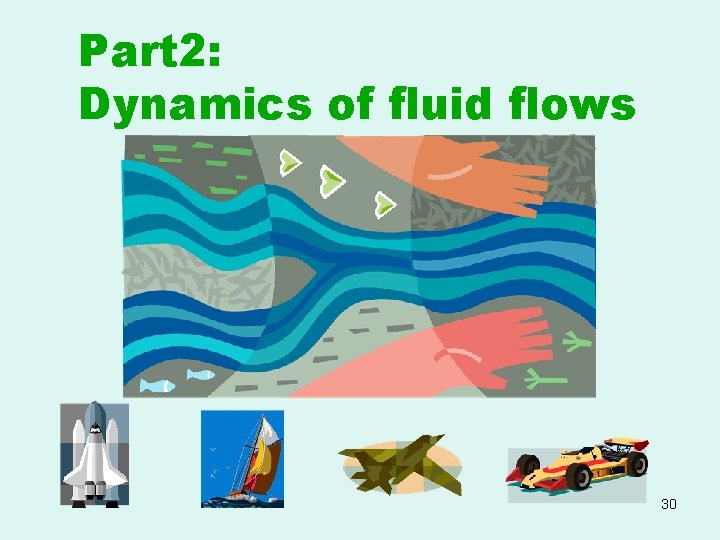 Part2:
Dynamics of fluid flows

30